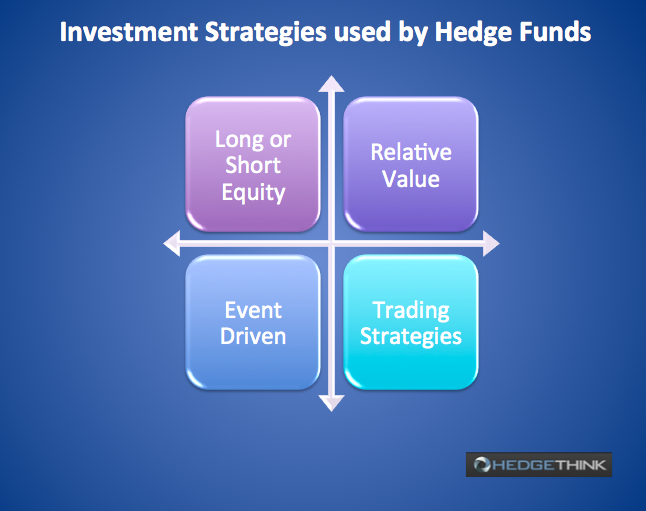 Investment Strategies used by Hedge Funds

Long or Short Equity

Relative Value

Event Driven

Trading Strategies

HEDGETHINK